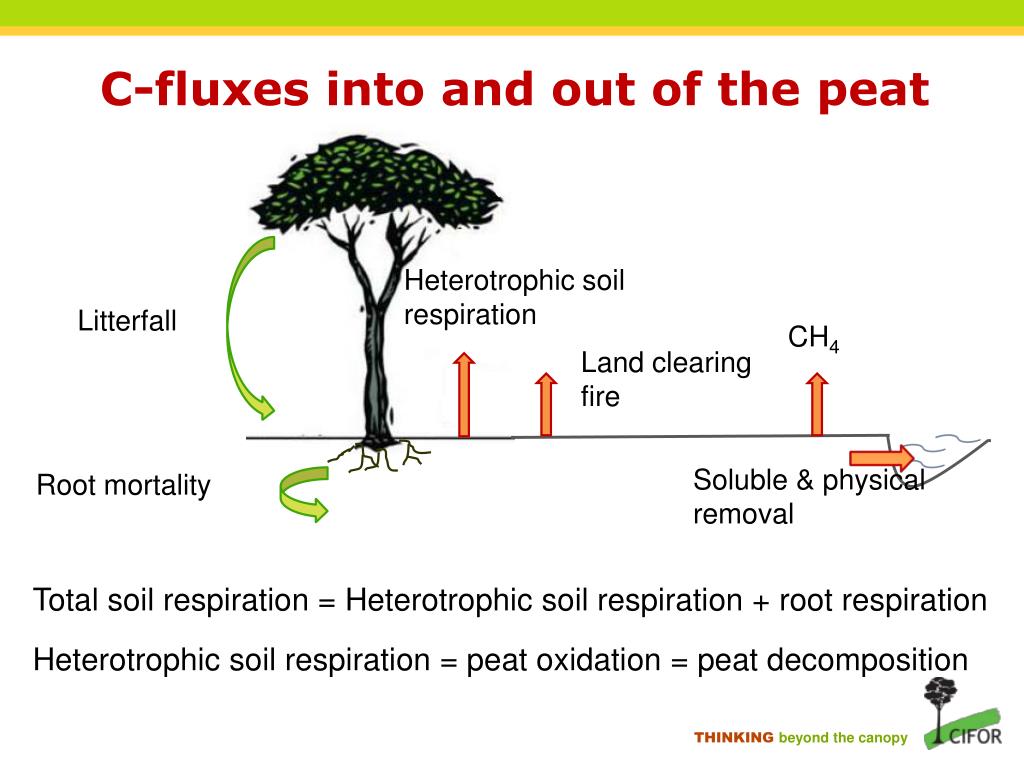 C-fluxes into and out of the peat

Litterfall

Heterotrophic soil respiration

Land clearing fire

$CH_4$

Root mortality

Soluble & physical removal

Total soil respiration = Heterotrophic soil respiration + root respiration

Heterotrophic soil respiration = peat oxidation = peat decomposition

THINKING beyond the canopy

CIFOR